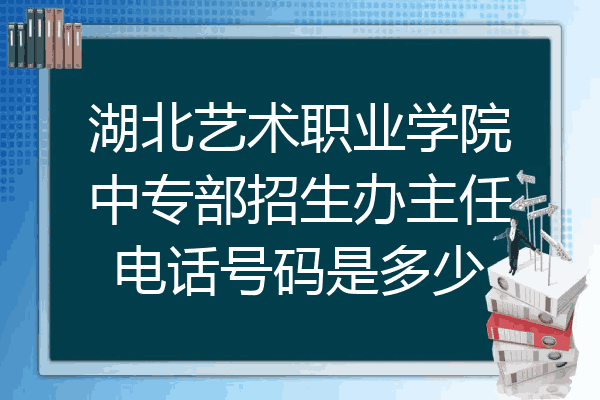 湖北艺术职业学院中专部招生办主任电话号码是多少